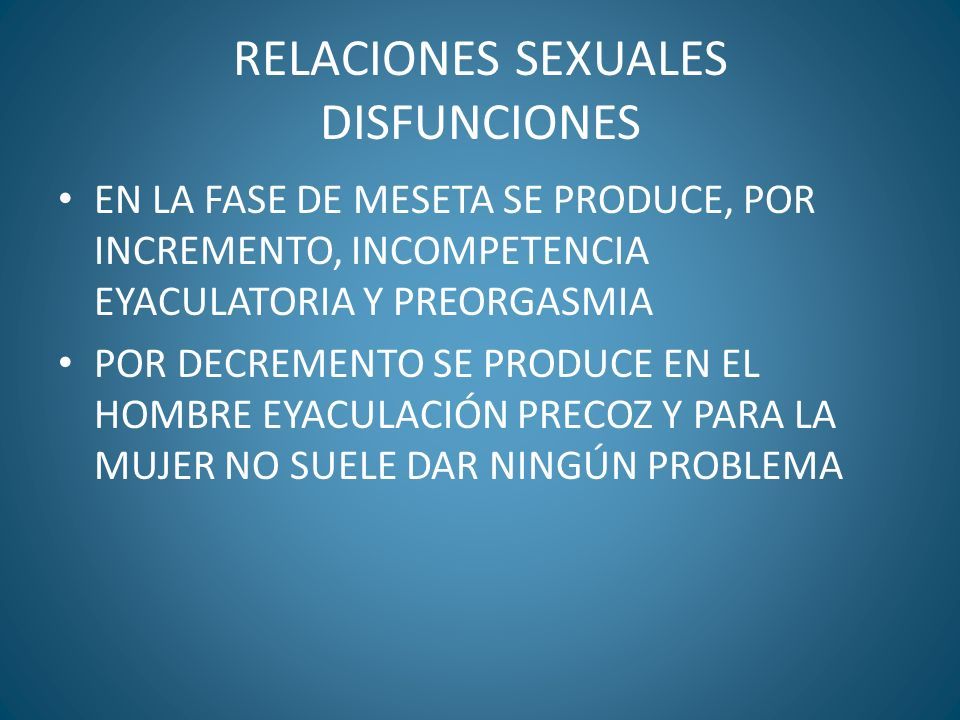 RELACIONES SEXUALES DISFUNCIONES

• EN LA FASE DE MESETA SE PRODUCE, POR INCREMENTO, INCOMPETENCIA EYACULATORIA Y PREORGASMIA

• POR DECREMENTO SE PRODUCE EN EL HOMBRE EYACULACIÓN PRECOZ Y PARA LA MUJER NO SUELE DAR NINGÚN PROBLEMA